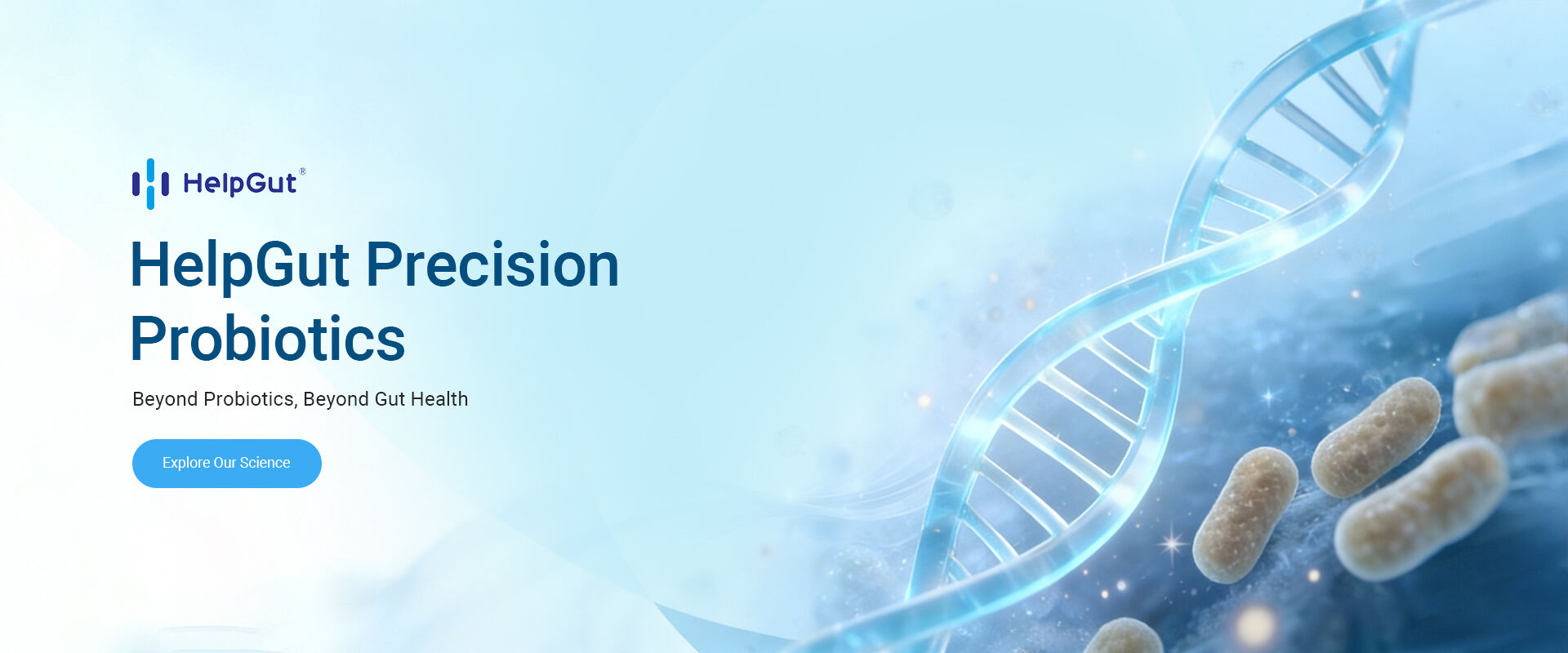 HelpGut®

HelpGut Precision Probiotics

Beyond Probiotics, Beyond Gut Health

Explore Our Science